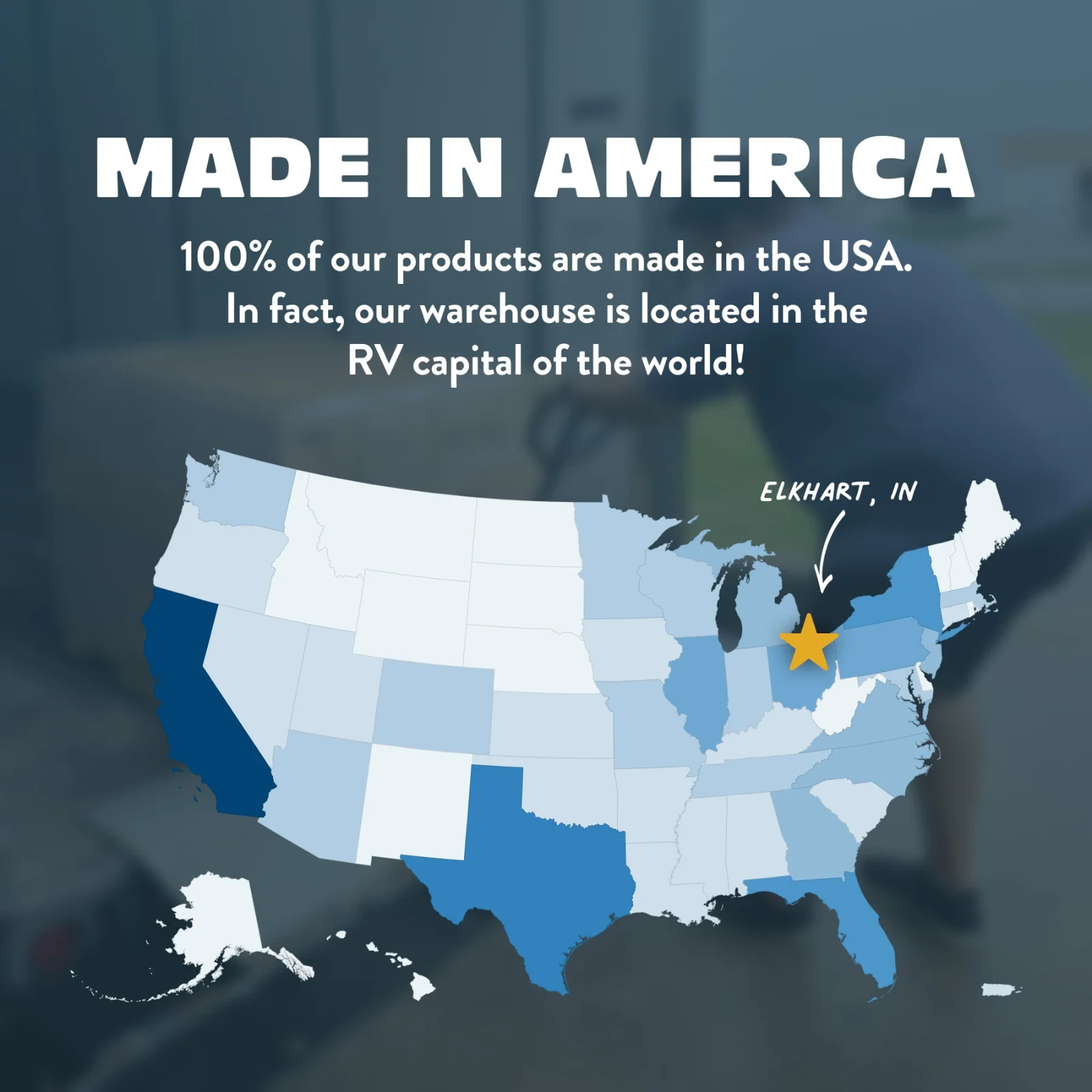 MADE IN AMERICA

100% of our products are made in the USA. In fact, our warehouse is located in the RV capital of the world!

ELKHART, IN